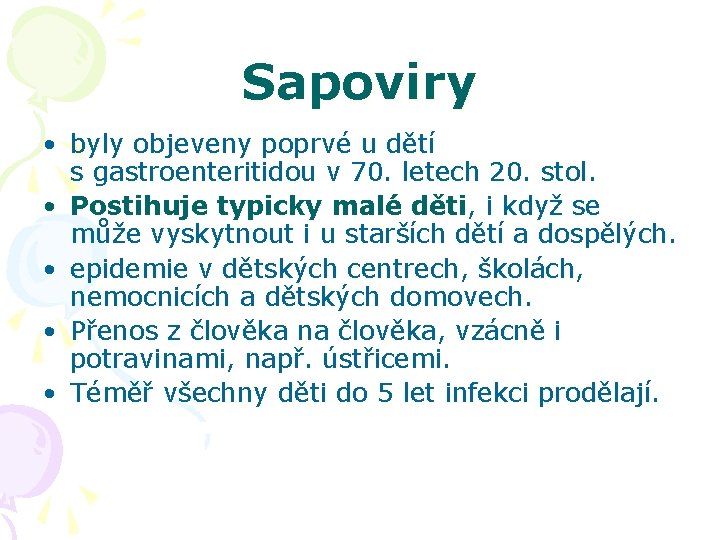 Sapoviry

• byly objeveny poprvé u dětí s gastroenteritidou v 70. letech 20. stol.
• Postihuje typicky malé děti, i když se může vyskytnout i u starších dětí a dospělých.
• epidemie v dětských centrech, školách, nemocnicích a dětských domovech.
• Přenos z člověka na člověka, vzácně i potravinami, např. ústřicemi.
• Téměř všechny děti do 5 let infekci prodělají.